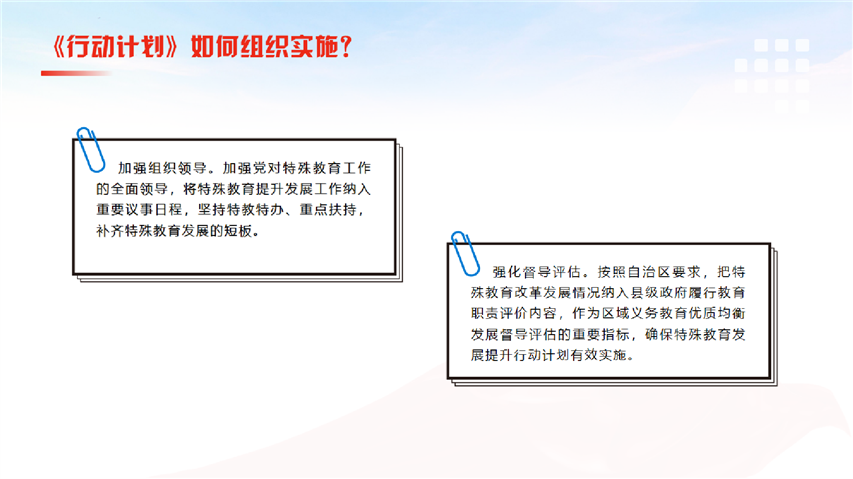 《行动计划》如何组织实施？

加强组织领导。加强党对特殊教育工作的全面领导，将特殊教育提升发展工作纳入重要议事日程，坚持特教特办、重点扶持，补齐特殊教育发展的短板。

强化督导评估。按照自治区要求，把特殊教育改革发展情况纳入县级政府履行教育职责评价内容，作为区域义务教育优质均衡发展督导评估的重要指标，确保特殊教育发展提升行动计划有效实施。